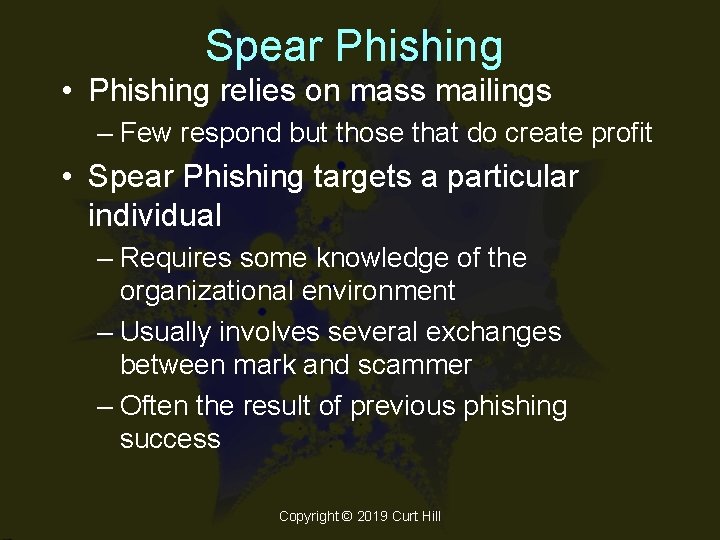 Spear Phishing

• Phishing relies on mass mailings
– Few respond but those that do create profit
• Spear Phishing targets a particular individual
– Requires some knowledge of the organizational environment
– Usually involves several exchanges between mark and scammer
– Often the result of previous phishing success

Copyright © 2019 Curt Hill